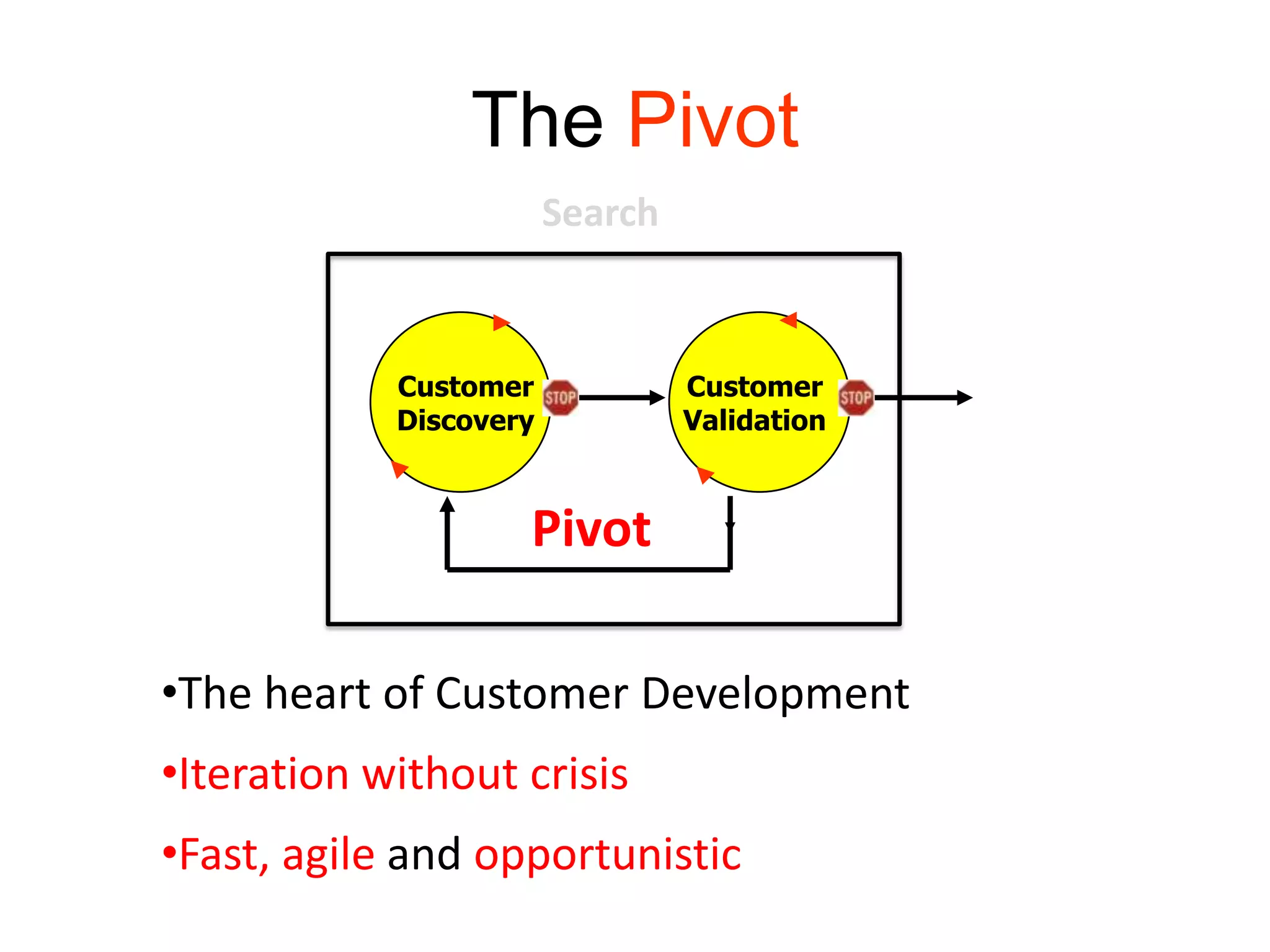 The Pivot

Search

Customer Discovery

STOP

Customer Validation

STOP

Pivot

•The heart of Customer Development

•Iteration without crisis

•Fast, agile and opportunistic